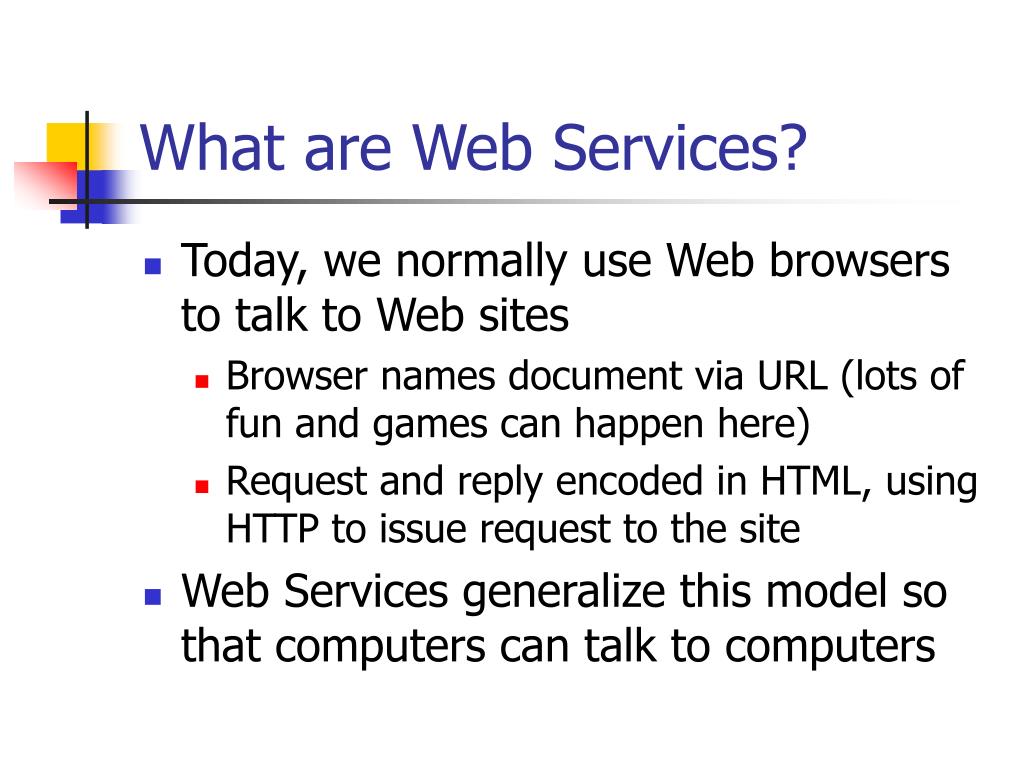 What are Web Services?

- Today, we normally use Web browsers to talk to Web sites
  - Browser names document via URL (lots of fun and games can happen here)
  - Request and reply encoded in HTML, using HTTP to issue request to the site
- Web Services generalize this model so that computers can talk to computers